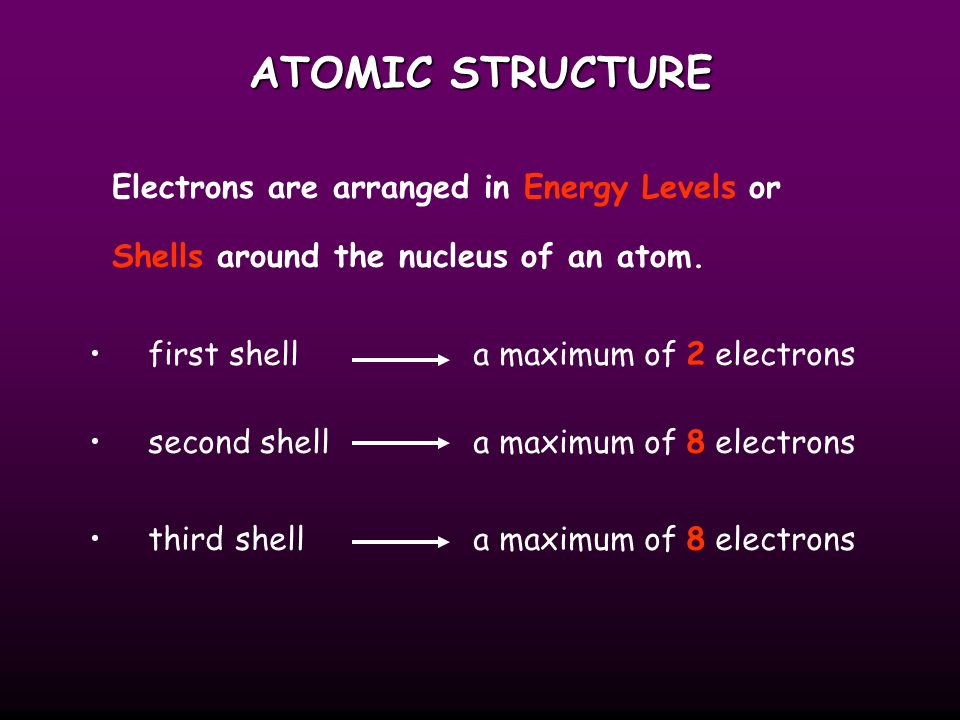 ATOMIC STRUCTURE

Electrons are arranged in Energy Levels or Shells around the nucleus of an atom.

• first shell $\longrightarrow$ a maximum of 2 electrons

• second shell $\longrightarrow$ a maximum of 8 electrons

• third shell $\longrightarrow$ a maximum of 8 electrons